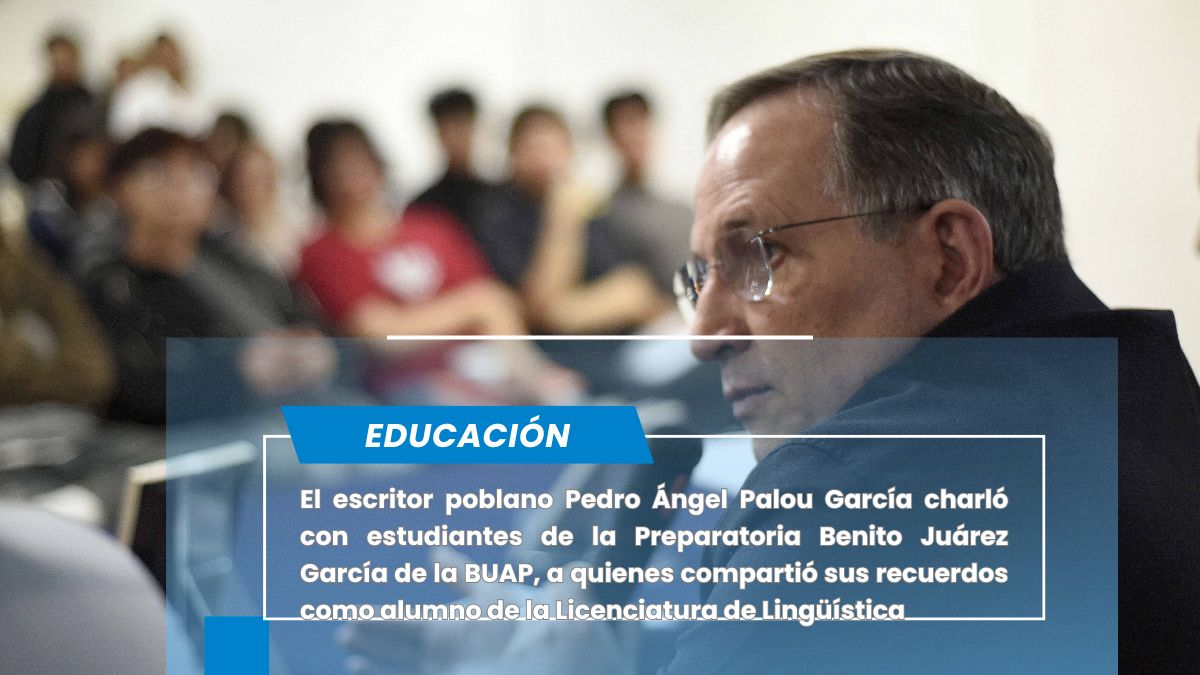 EDUCACIÓN

El escritor poblano Pedro Ángel Palou García charló con estudiantes de la Preparatoria Benito Juárez García de la BUAP, a quienes compartió sus recuerdos como alumno de la Licenciatura de Lingüística